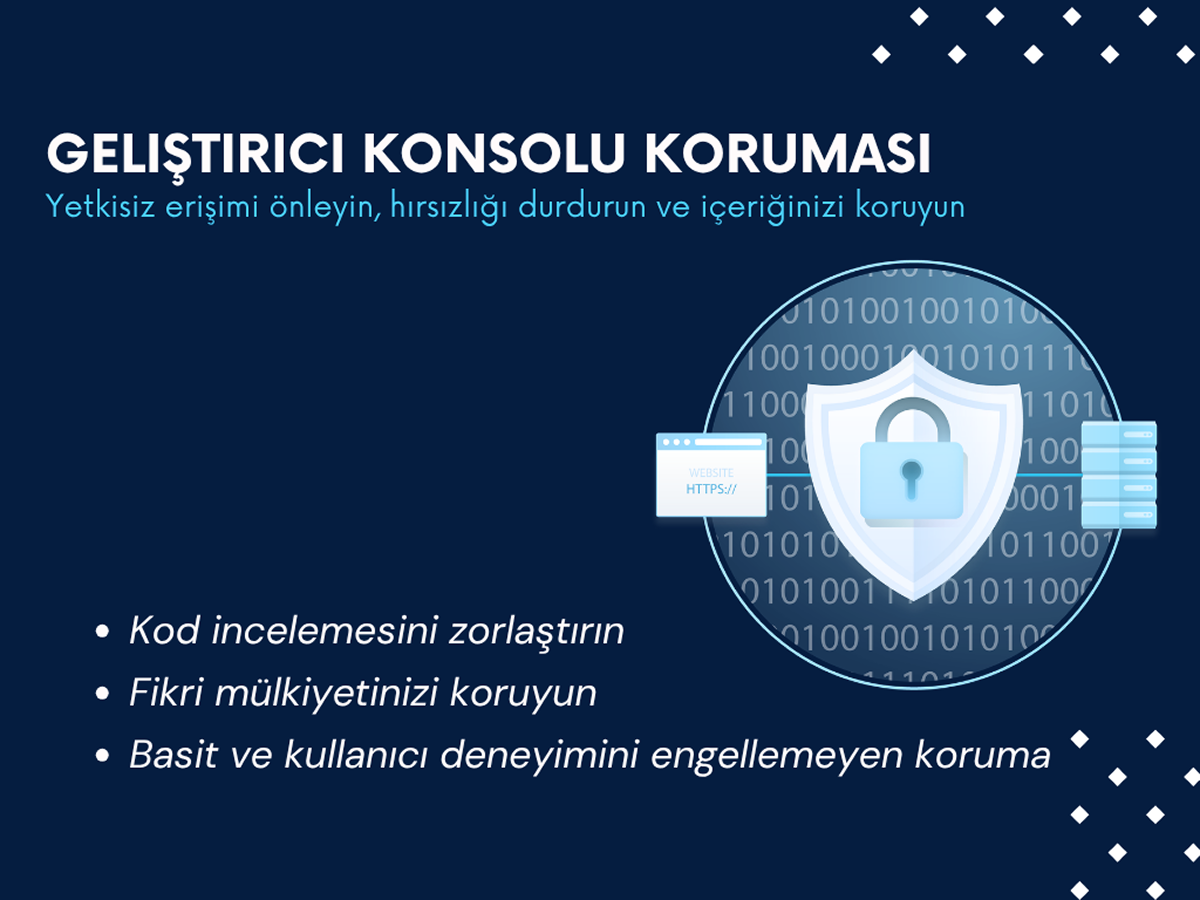 GELIŞTIRICI KONSOLU KORUMASI

Yetkisiz erişimi önleyin, hırsızlığı durdurun ve içeriğinizi koruyun

WEBSITE
HTTPS://

• Kod incelemesini zorlaştırın
• Fikri mülkiyetinizi koruyun
• Basit ve kullanıcı deneyimini engellemeyen koruma